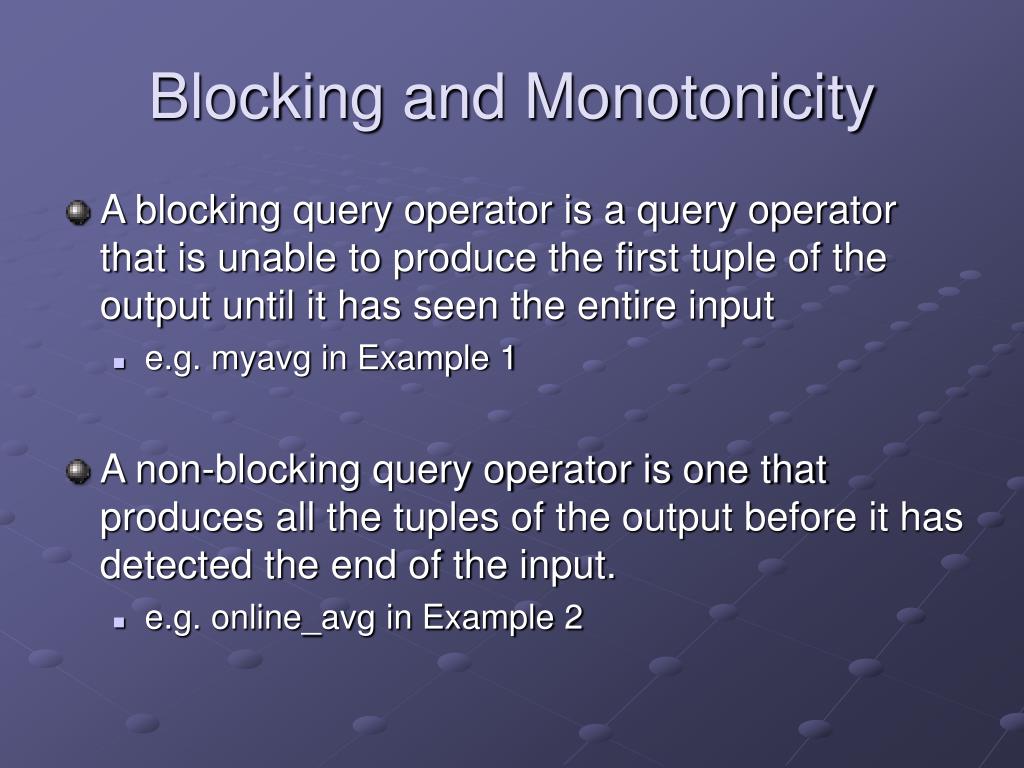 Blocking and Monotonicity

A blocking query operator is a query operator that is unable to produce the first tuple of the output until it has seen the entire input

e.g. myavg in Example 1

A non-blocking query operator is one that produces all the tuples of the output before it has detected the end of the input.

e.g. online_avg in Example 2